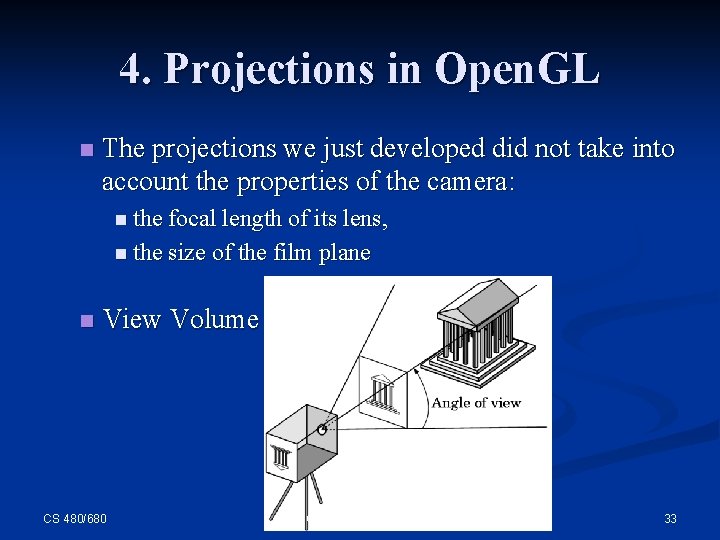 4. Projections in OpenGL

The projections we just developed did not take into account the properties of the camera:

the focal length of its lens,

the size of the film plane

View Volume

Angle of view

CS 480/680

33